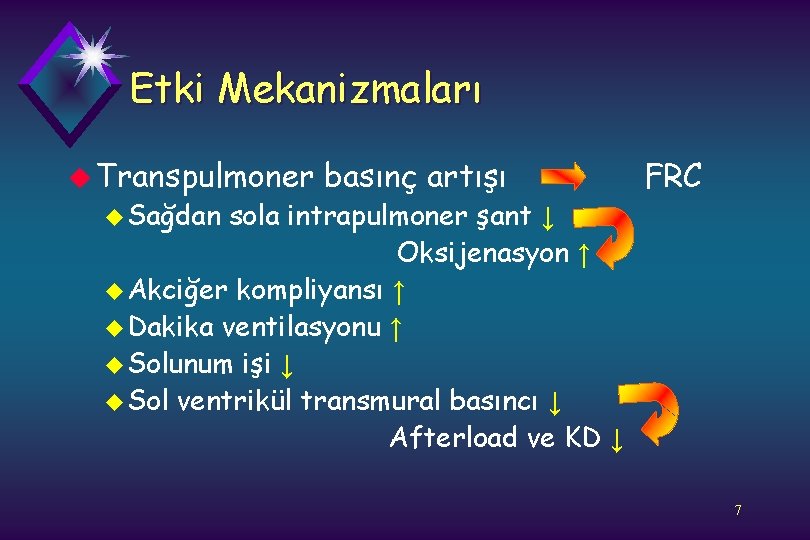 Etki Mekanizmaları

Transpulmoner basınç artışı FRC

Sağdan sola intrapulmoner şant ↓

Oksijenasyon ↑

Akciğer kompliyansı ↑

Dakika ventilasyonu ↑

Solunum işi ↓

Sol ventrikül transmural basıncı ↓

Afterload ve KD ↓

7